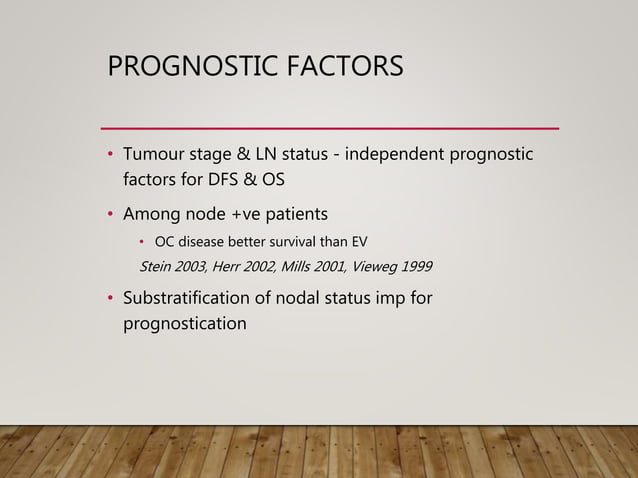 PROGNOSTIC FACTORS

• Tumour stage & LN status - independent prognostic factors for DFS & OS

• Among node +ve patients

• OC disease better survival than EV

Stein 2003, Herr 2002, Mills 2001, Vieweg 1999

• Substratification of nodal status imp for prognostication